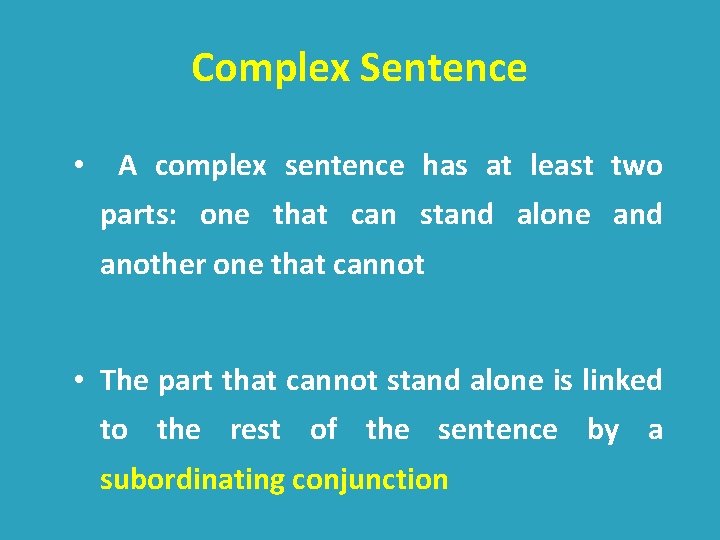 Complex Sentence

• A complex sentence has at least two parts: one that can stand alone and another one that cannot

• The part that cannot stand alone is linked to the rest of the sentence by a subordinating conjunction